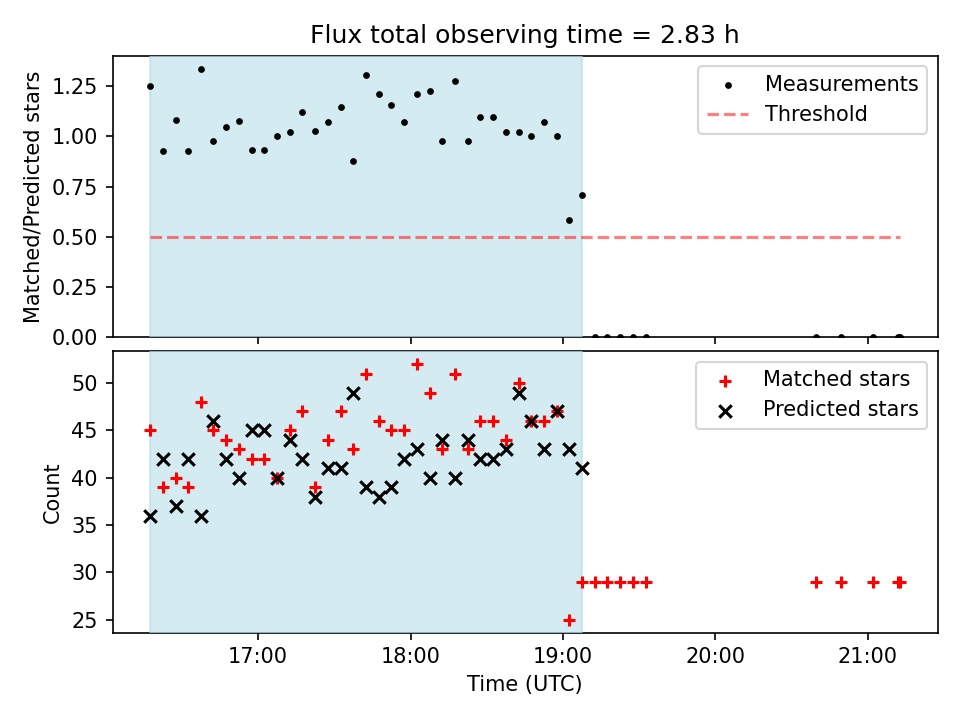 Flux total observing time = 2.83 h

Matched/Predicted stars

1.25
1.00
0.75
0.50
0.25
0.00

Measurements
Threshold

Count

50
45
40
35
30
25

Matched stars
Predicted stars

17:00
18:00
19:00
20:00
21:00

Time (UTC)